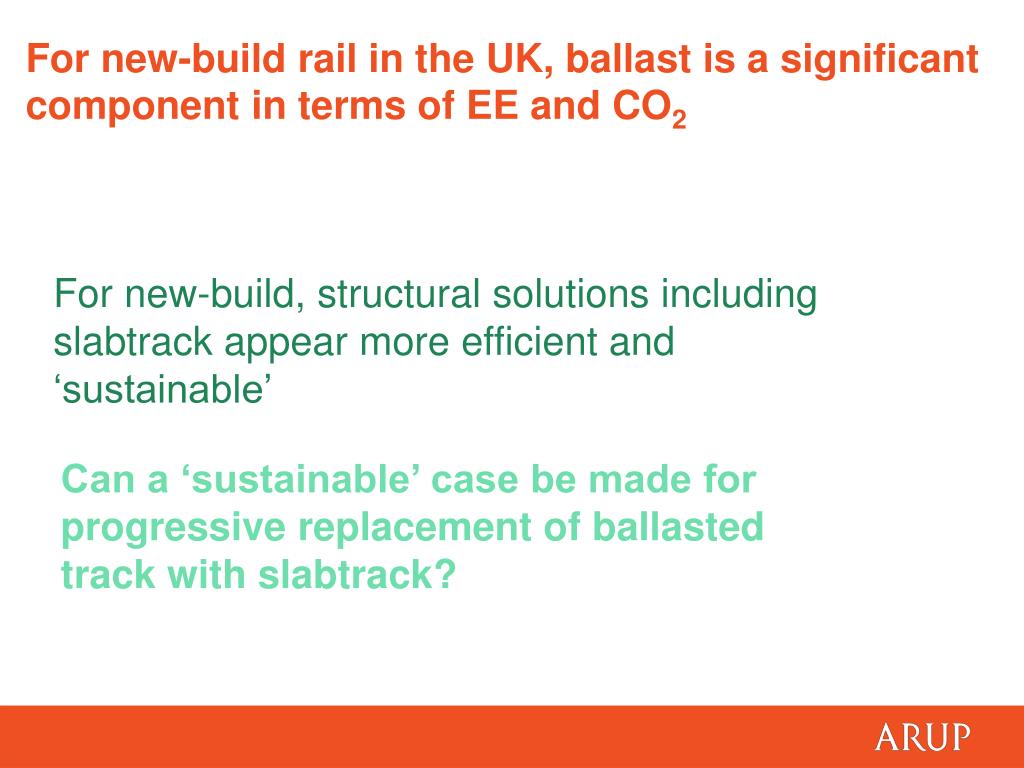 For new-build rail in the UK, ballast is a significant component in terms of EE and $CO_2$

For new-build, structural solutions including slabtrack appear more efficient and ‘sustainable’

Can a ‘sustainable’ case be made for progressive replacement of ballasted track with slabtrack?

ARUP